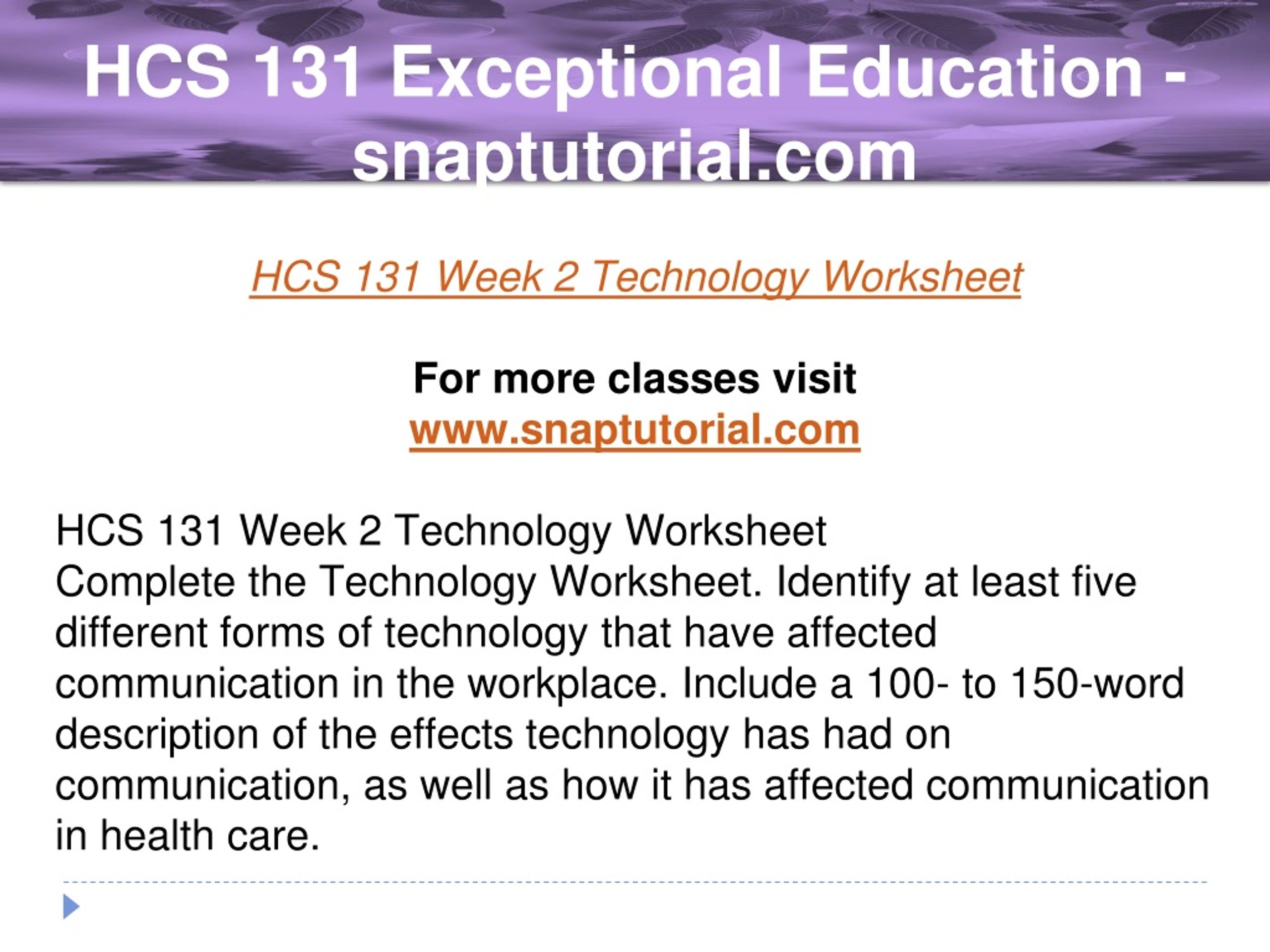 HCS 131 Exceptional Education - snaptutorial.com

HCS 131 Week 2 Technology Worksheet

For more classes visit
www.snaptutorial.com

HCS 131 Week 2 Technology Worksheet
Complete the Technology Worksheet. Identify at least five different forms of technology that have affected communication in the workplace. Include a 100- to 150-word description of the effects technology has had on communication, as well as how it has affected communication in health care.